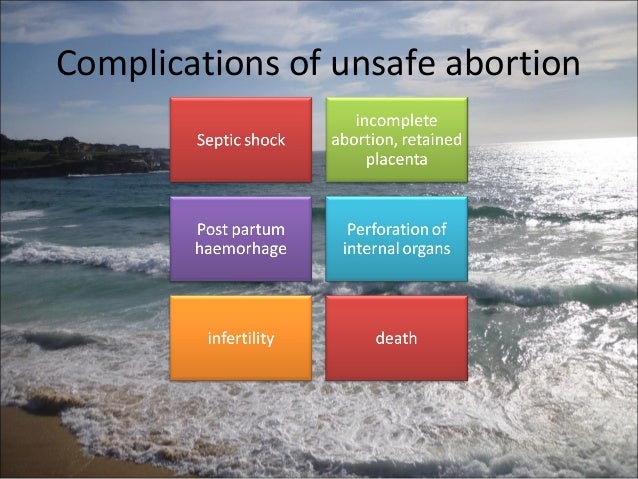 Complications of unsafe abortion

Septic shock

incomplete abortion, retained placenta

Post partum haemorhage

Perforation of internal organs

infertility

death